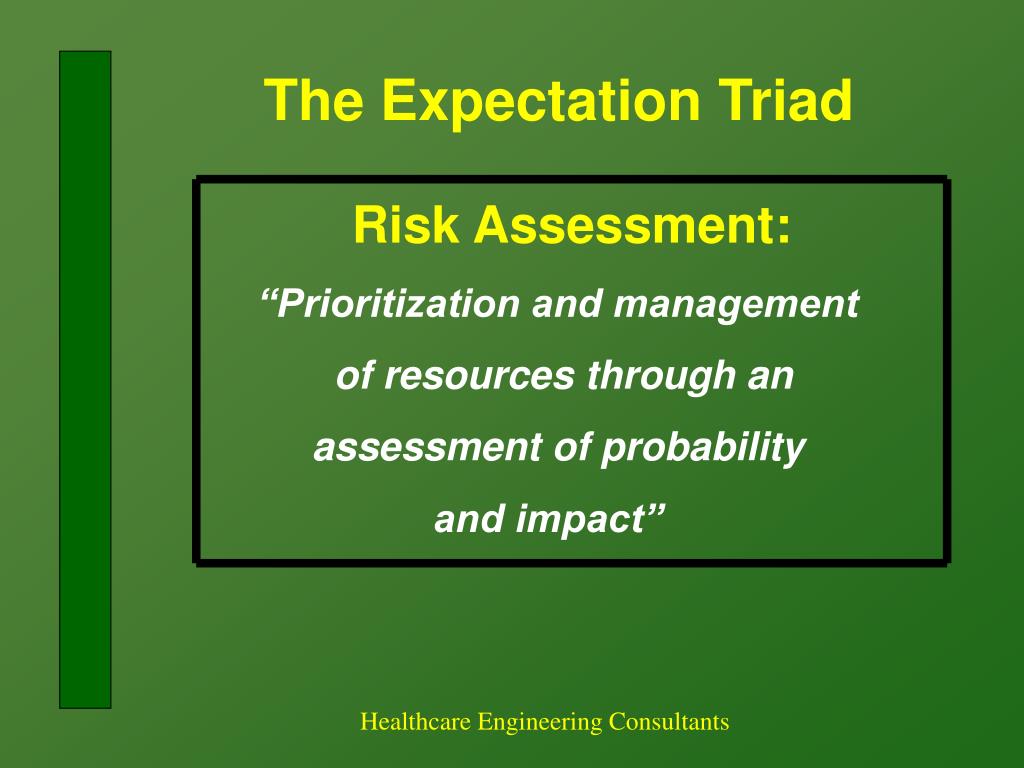 The Expectation Triad

Risk Assessment:

“Prioritization and management of resources through an assessment of probability and impact”

Healthcare Engineering Consultants